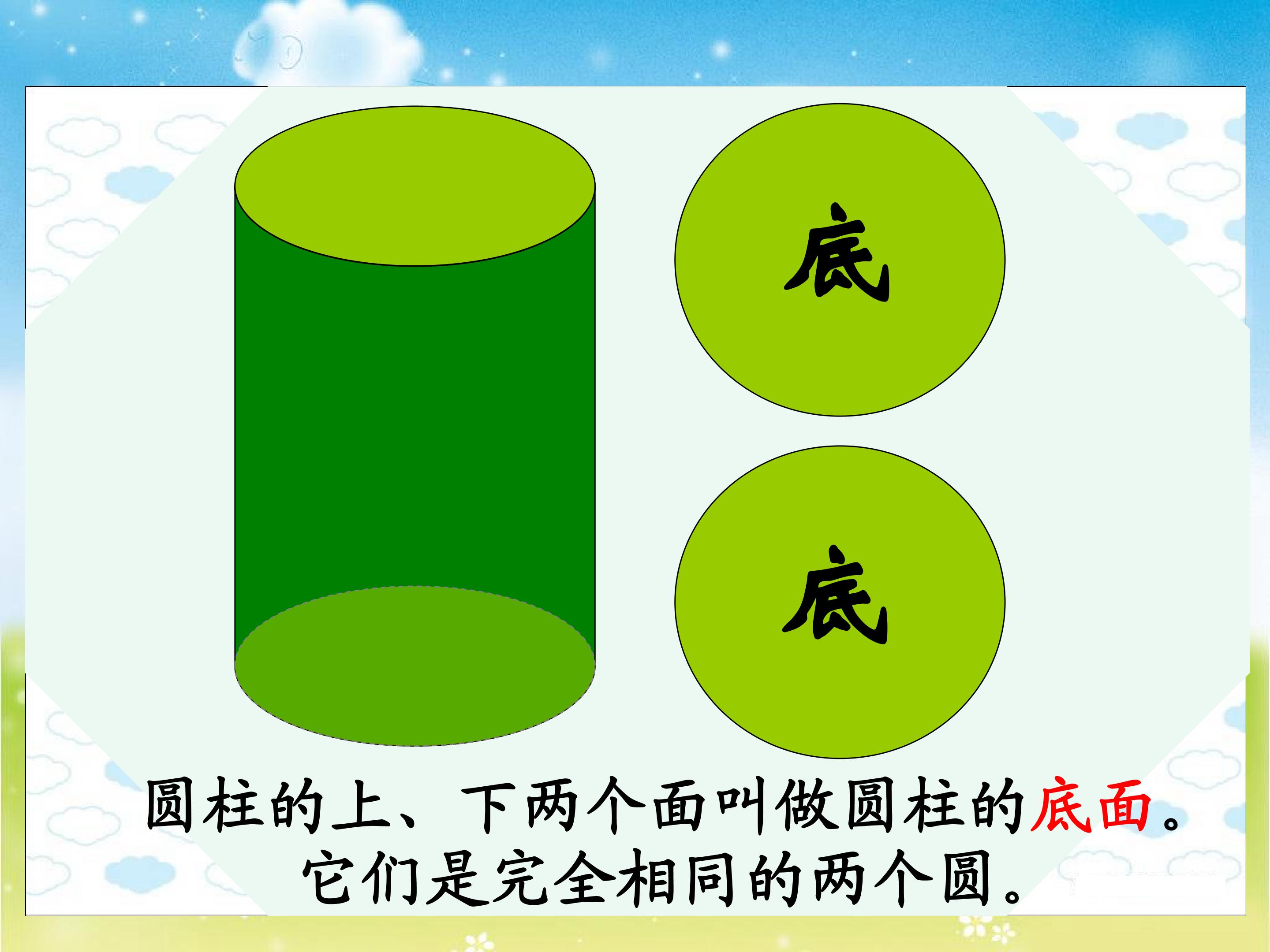 底

底

圆柱的上、下两个面叫做圆柱的底面。
它们是完全相同的两个圆。